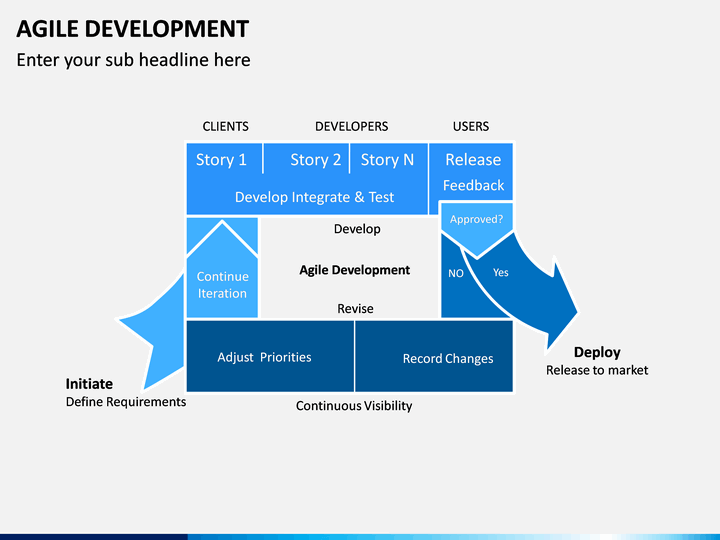 AGILE DEVELOPMENT

Enter your sub headline here

CLIENTS

DEVELOPERS

USERS

Story 1

Story 2

Story N

Release

Feedback

Develop Integrate & Test

Approved?

Develop

Continue Iteration

Agile Development

NO

Yes

Revise

Adjust Priorities

Record Changes

Deploy
Release to market

Initiate
Define Requirements

Continuous Visibility